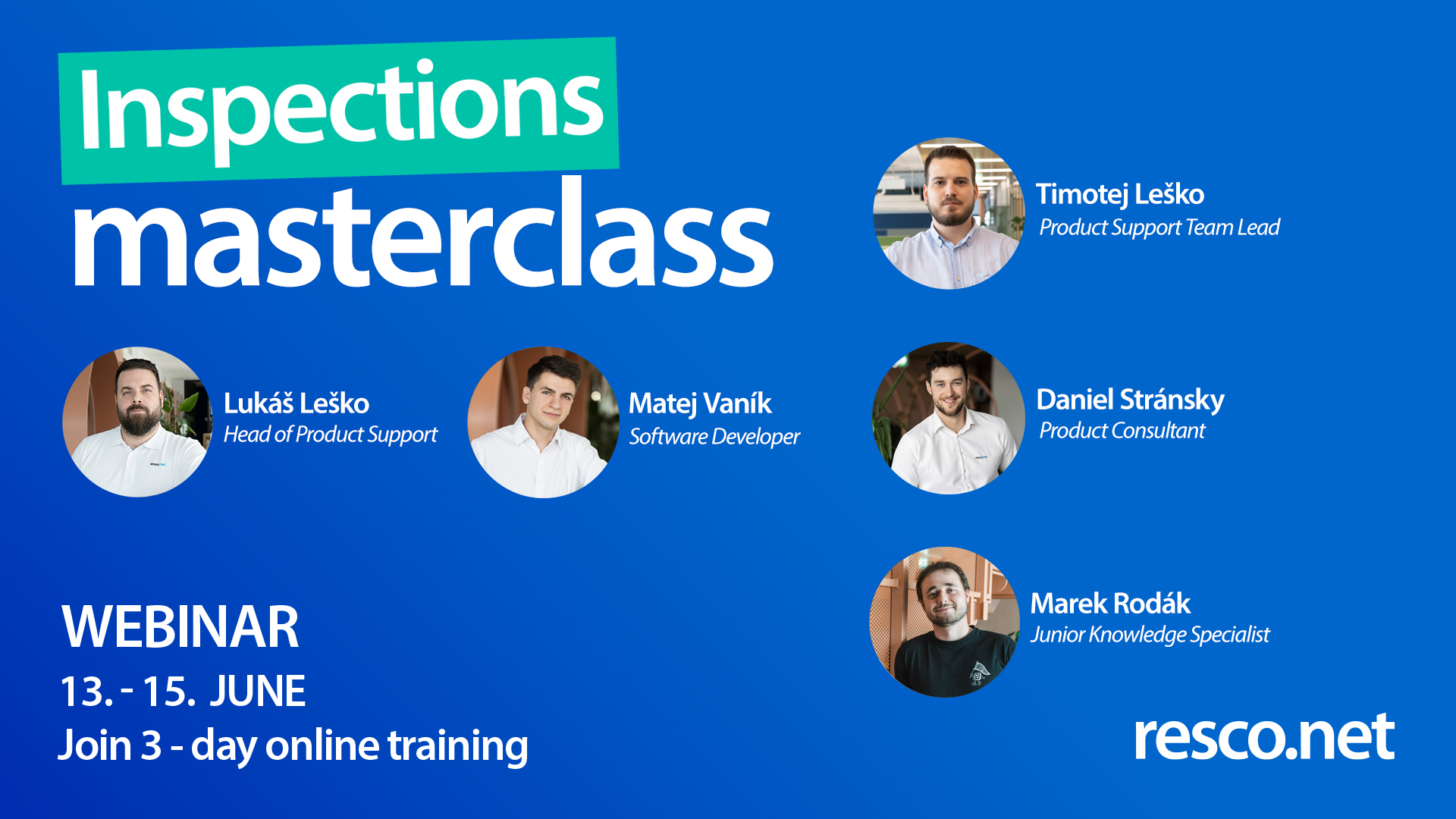 Inspections masterclass

Timotej Leško
Product Support Team Lead

Lukáš Leško
Head of Product Support

Matej Vaník
Software Developer

Daniel Stránsky
Product Consultant

Marek Rodák
Junior Knowledge Specialist

WEBINAR
13. - 15. JUNE
Join 3 - day online training

resco.net